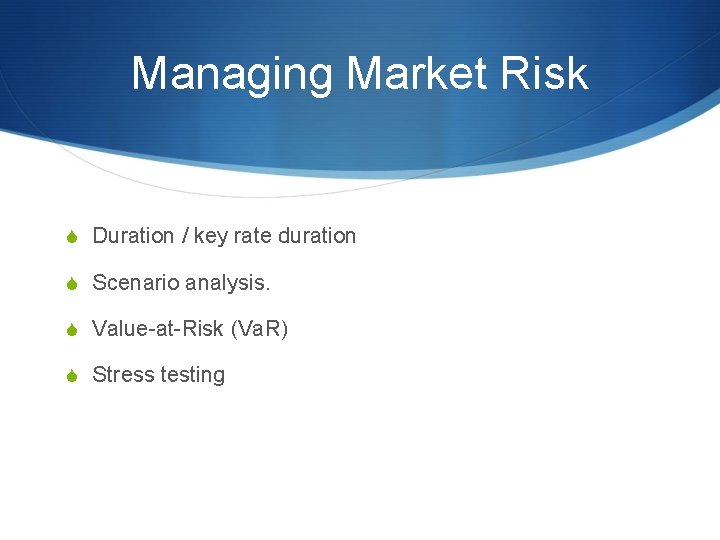 Managing Market Risk

Duration / key rate duration

Scenario analysis.

Value-at-Risk (VaR)

Stress testing